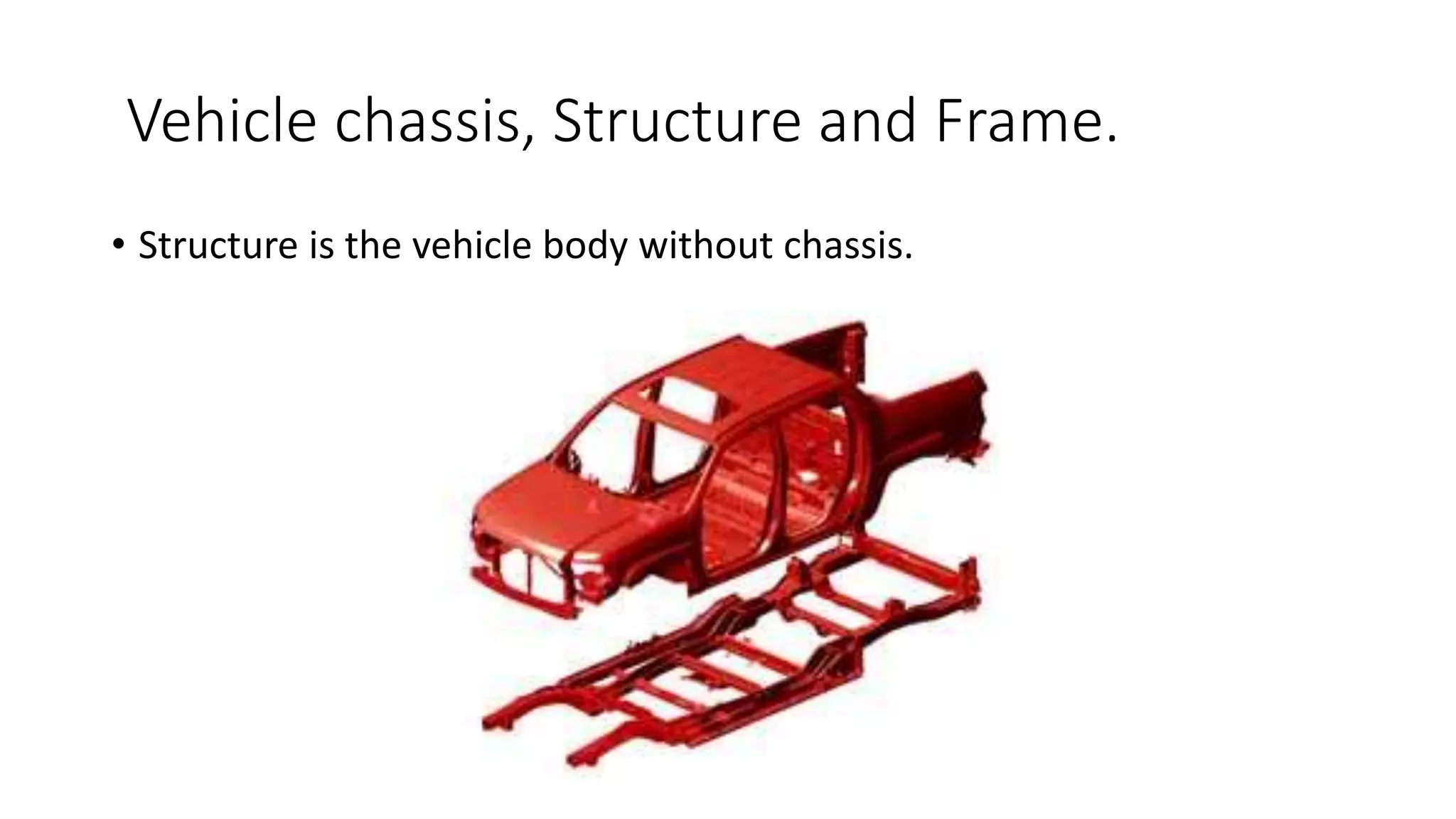 Vehicle chassis, Structure and Frame.

• Structure is the vehicle body without chassis.